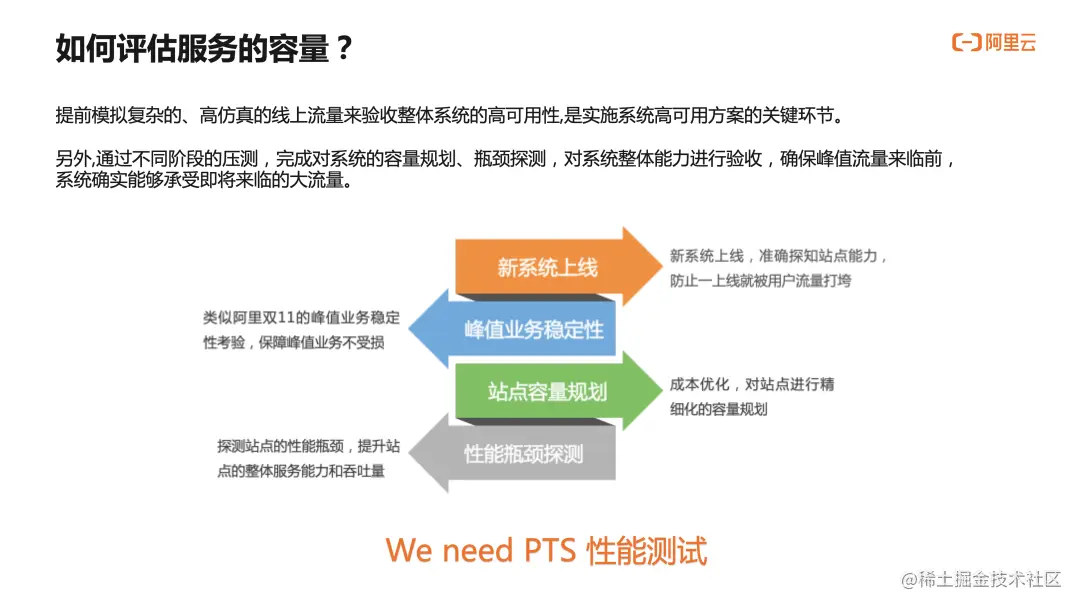 如何评估服务的容量？

阿里云

提前模拟复杂的、高仿真的线上流量来验收整体系统的高可用性,是实施系统高可用方案的关键环节。

另外,通过不同阶段的压测，完成对系统的容量规划、瓶颈探测，对系统整体能力进行验收，确保峰值流量来临前，系统确实能够承受即将来临的大流量。

新系统上线

新系统上线，准确探知站点能力，防止一上线就被用户流量打垮

类似阿里双11的峰值业务稳定性考验，保障峰值业务不受损

峰值业务稳定性

站点容量规划

成本优化，对站点进行精细化的容量规划

探测站点的性能瓶颈，提升站点的整体服务能力和吞吐量

性能瓶颈探测

We need PTS 性能测试

@稀土掘金技术社区